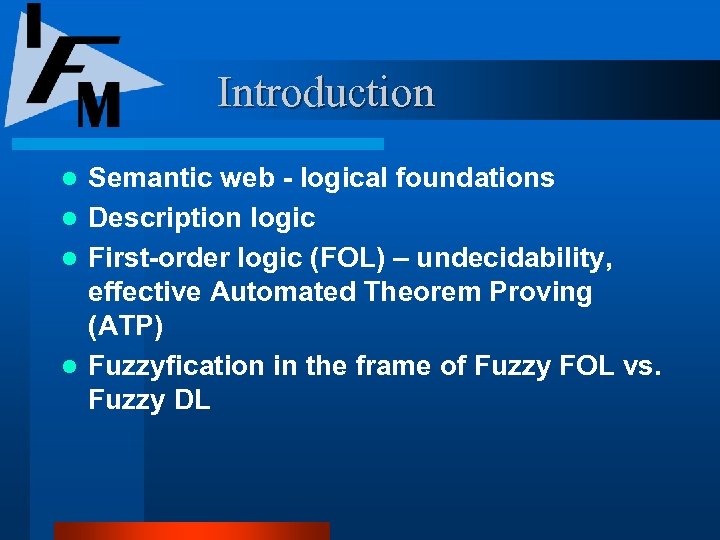 IFM

Introduction

- Semantic web - logical foundations
- Description logic
- First-order logic (FOL) – undecidability, effective Automated Theorem Proving (ATP)
- Fuzzyfication in the frame of Fuzzy FOL vs. Fuzzy DL